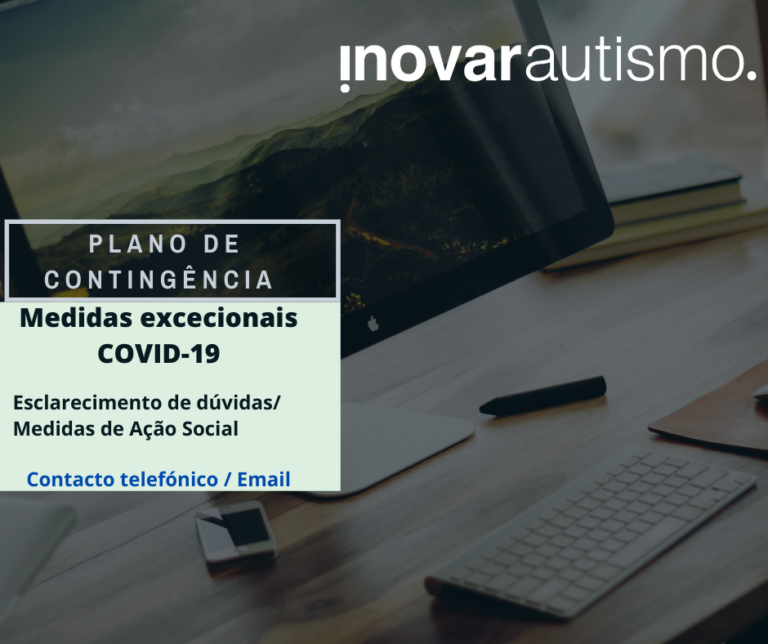 inovarautismo.

PLANO DE CONTINGÊNCIA

Medidas excecionais COVID-19

Esclarecimento de dúvidas/ Medidas de Ação Social

Contacto telefónico / Email